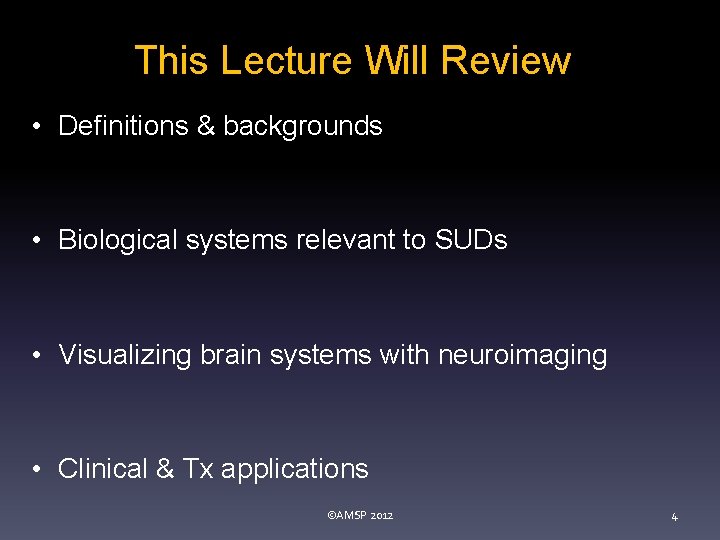 This Lecture Will Review

• Definitions & backgrounds

• Biological systems relevant to SUDs

• Visualizing brain systems with neuroimaging

• Clinical & Tx applications

©AMSP 2012

4